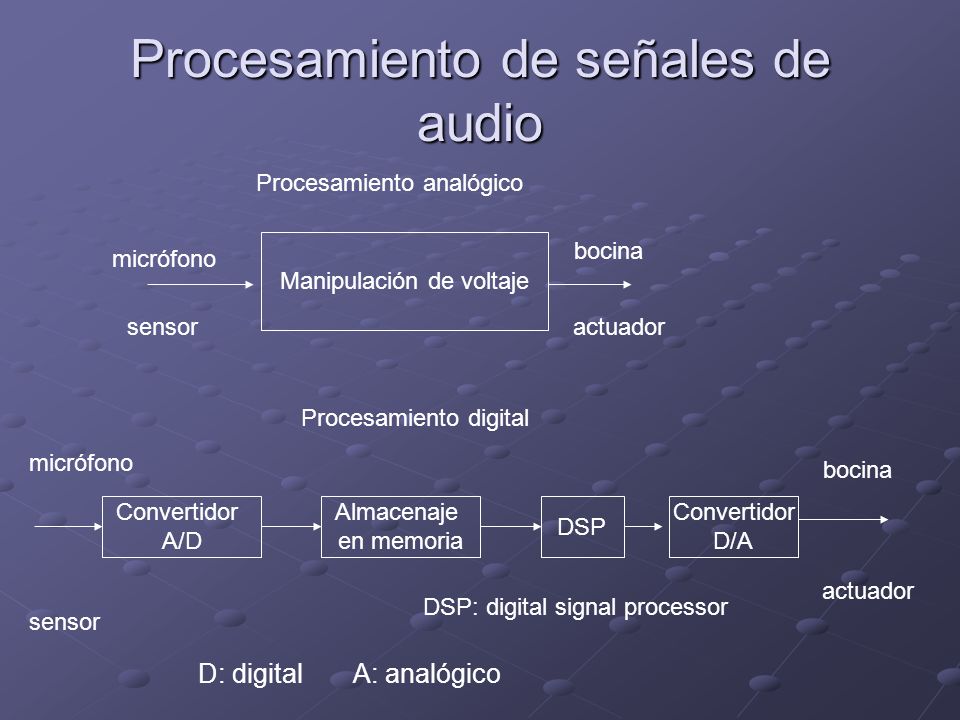 Procesamiento de señales de audio

Procesamiento analógico

micrófono

sensor

Manipulación de voltaje

bocina

actuador

Procesamiento digital

micrófono

sensor

Convertidor A/D

Almacenaje en memoria

DSP

Convertidor D/A

bocina

actuador

DSP: digital signal processor

D: digital A: analógico